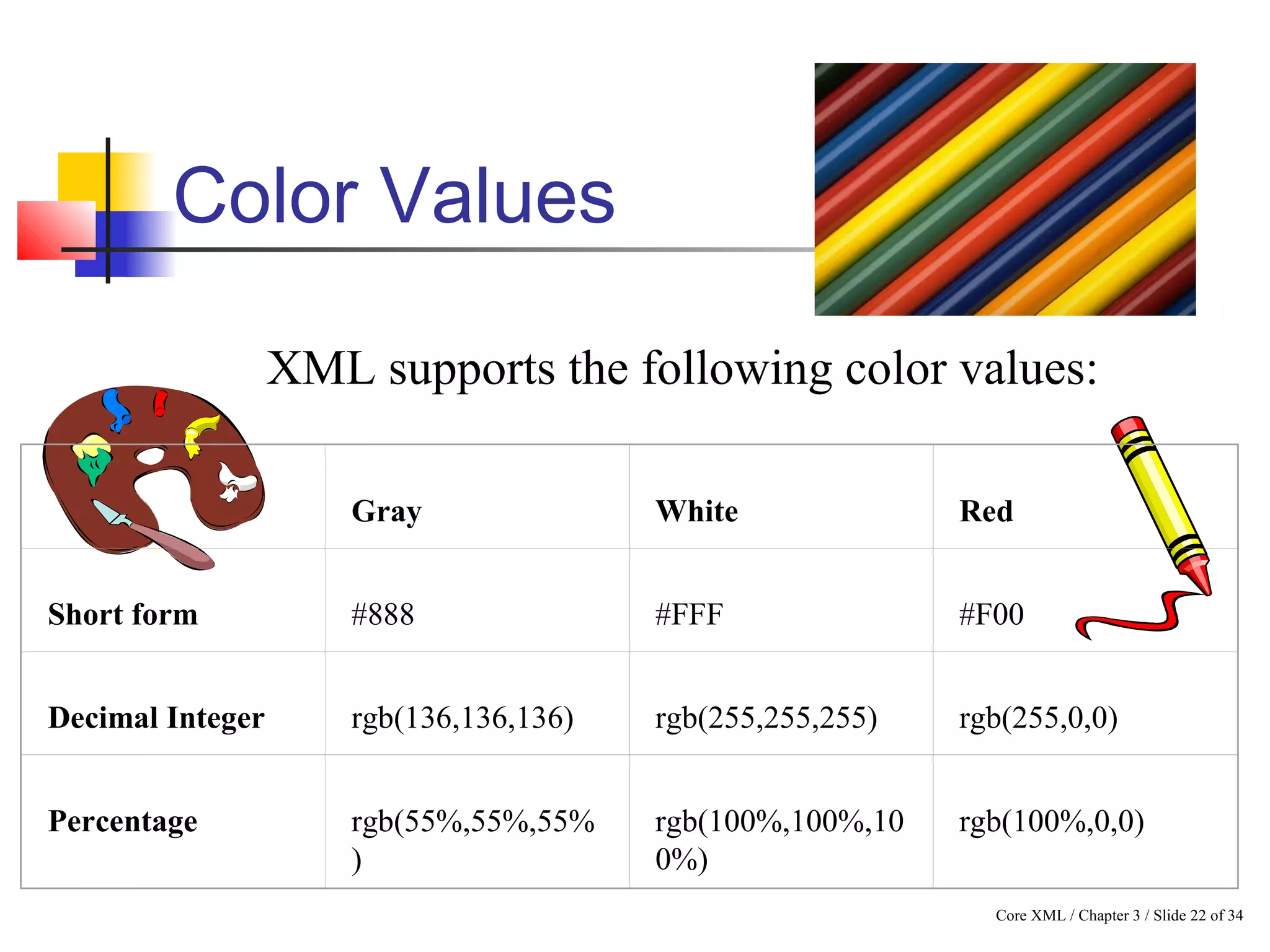 Color Values

XML supports the following color values:

| | Gray | White | Red |
|---|---|---|---|
| Short form | #888 | #FFF | #F00 |
| Decimal Integer | rgb(136,136,136) | rgb(255,255,255) | rgb(255,0,0) |
| Percentage | rgb(55%,55%,55%) | rgb(100%,100%,100%) | rgb(100%,0,0) |

Core XML / Chapter 3 / Slide 22 of 34